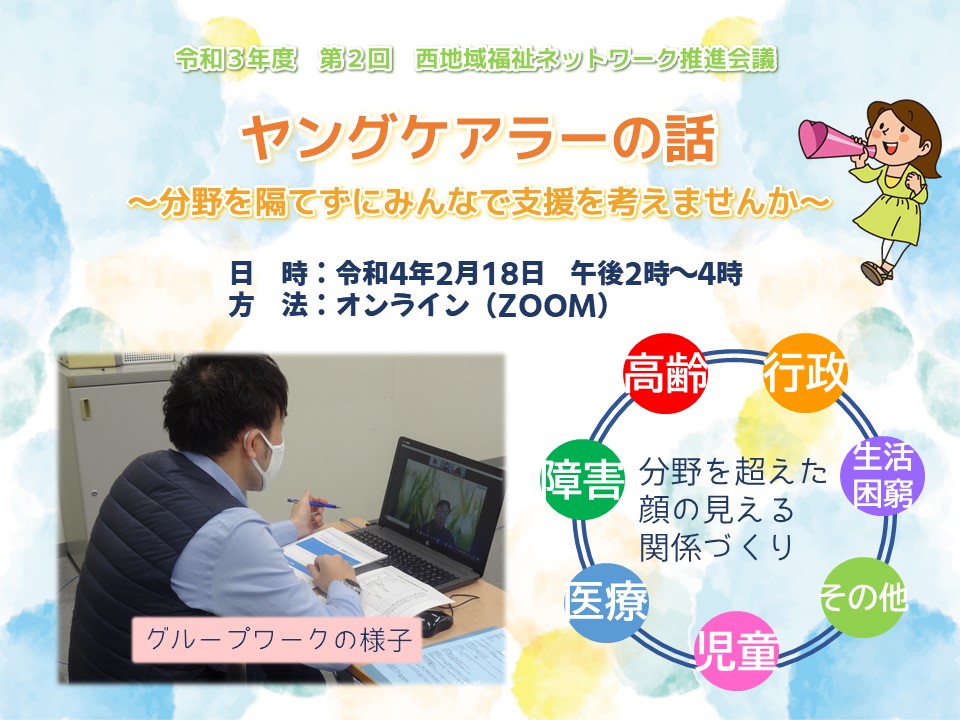 令和３年度　第２回　西地域福祉ネットワーク推進会議

ヤングケアラーの話
～分野を隔てずにみんなで支援を考えませんか～

日　時：令和4年2月18日　午後2時～4時
方　法：オンライン（ZOOM）

グループワークの様子

高齢
行政
生活困窮
その他
児童
医療
障害

分野を超えた
顔の見える
関係づくり